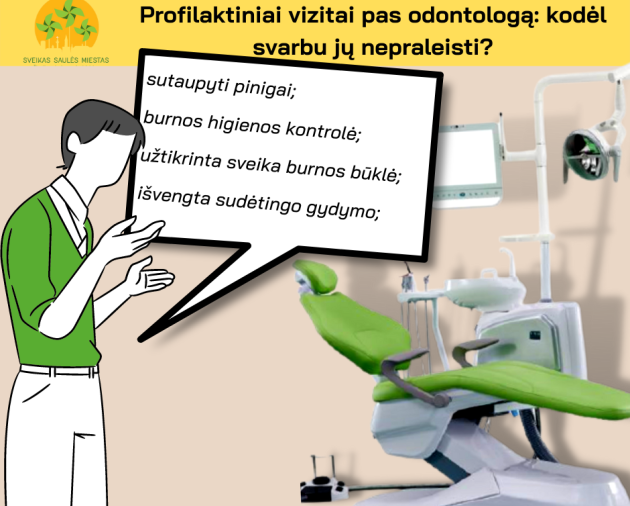 SVEIKAS SAULĖS MIESTAS

Profilaktiniai vizitai pas odontologą: kodėl svarbu jų nepraleisti?

sutaupyti pinigai;
burnos higienos kontrolė;
užtikrinta sveika burnos būklė;
išvengta sudėtingo gydymo;